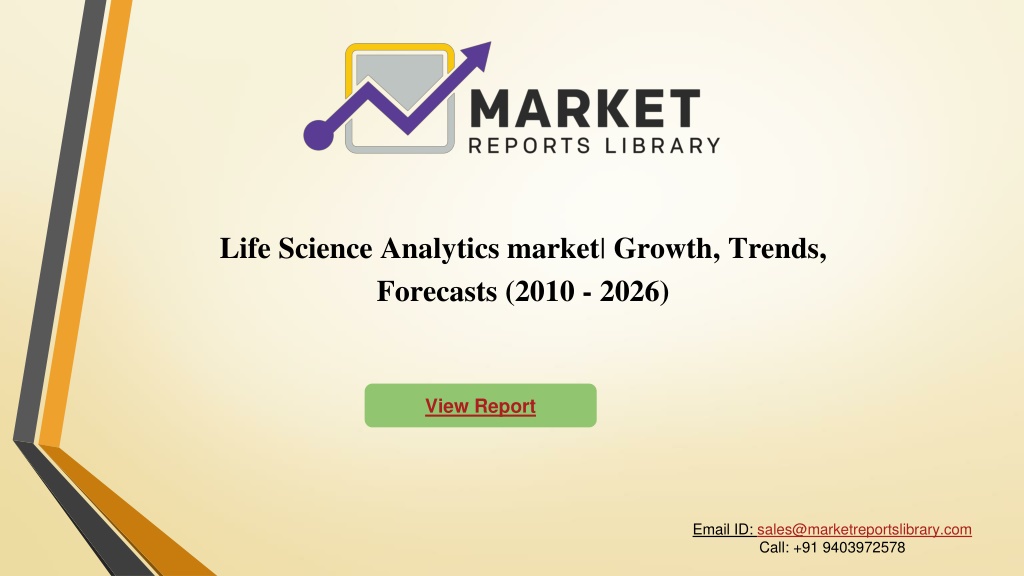 MARKET
REPORTS LIBRARY

Life Science Analytics market| Growth, Trends, Forecasts (2010 - 2026)

View Report

Email ID: sales@marketreportslibrary.com
Call: +91 9403972578